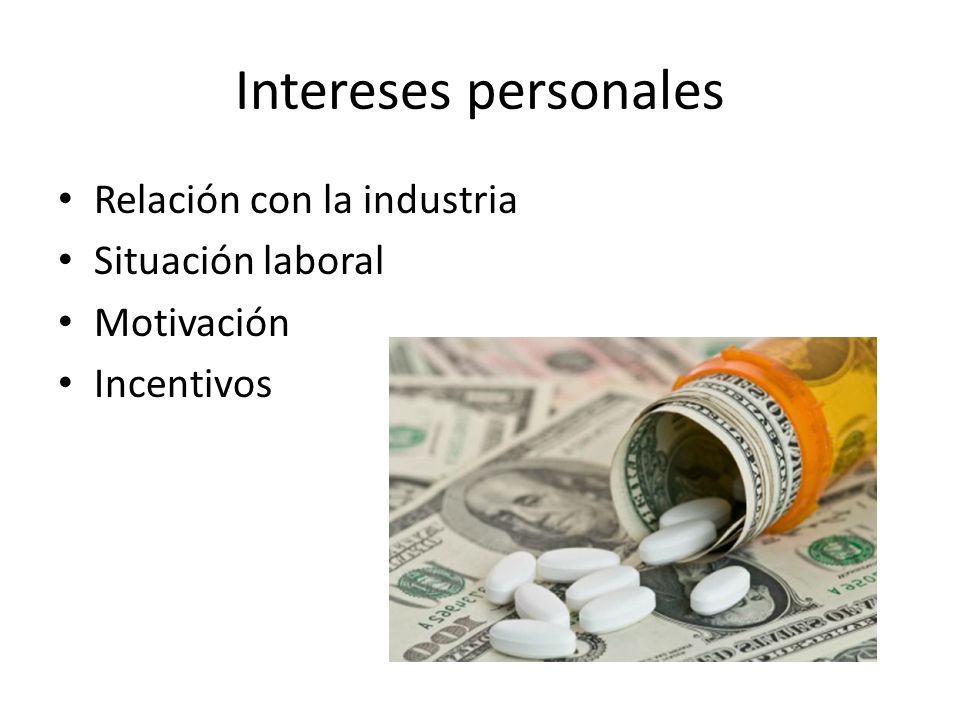 Intereses personales

• Relación con la industria
• Situación laboral
• Motivación
• Incentivos